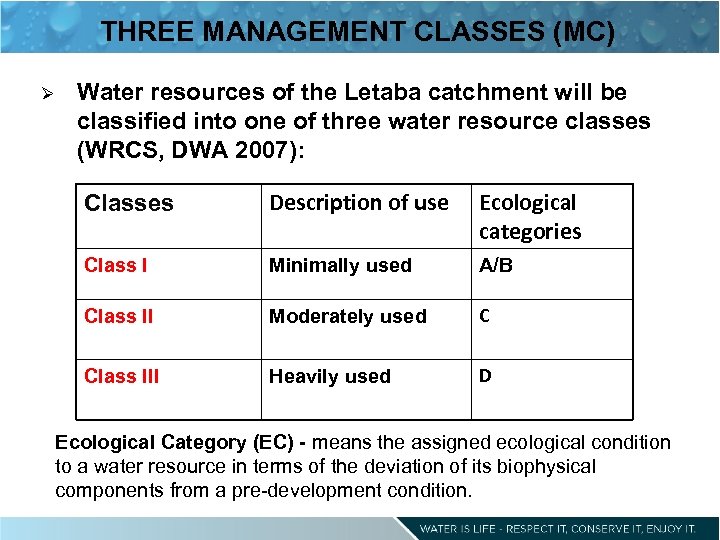 THREE MANAGEMENT CLASSES (MC)

➢ Water resources of the Letaba catchment will be classified into one of three water resource classes (WRCS, DWA 2007):

| Classes | Description of use | Ecological categories |
|---|---|---|
| Class I | Minimally used | A/B |
| Class II | Moderately used | C |
| Class III | Heavily used | D |

Ecological Category (EC) - means the assigned ecological condition to a water resource in terms of the deviation of its biophysical components from a pre-development condition.

WATER IS LIFE - RESPECT IT, CONSERVE IT, ENJOY IT.